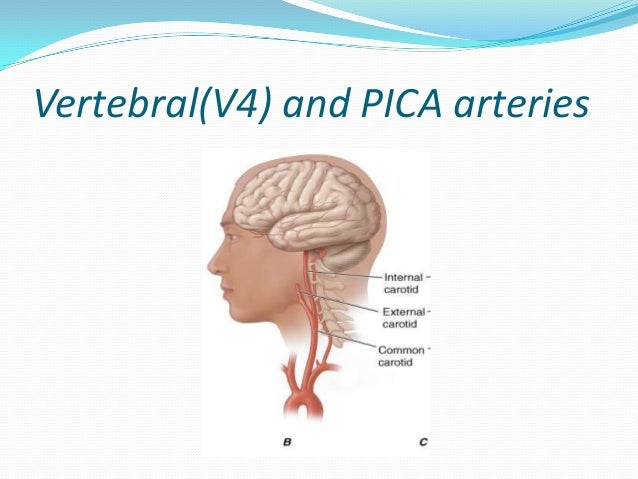 Vertebral(V4) and PICA arteries

Internal carotid

External carotid

Common carotid

B

C